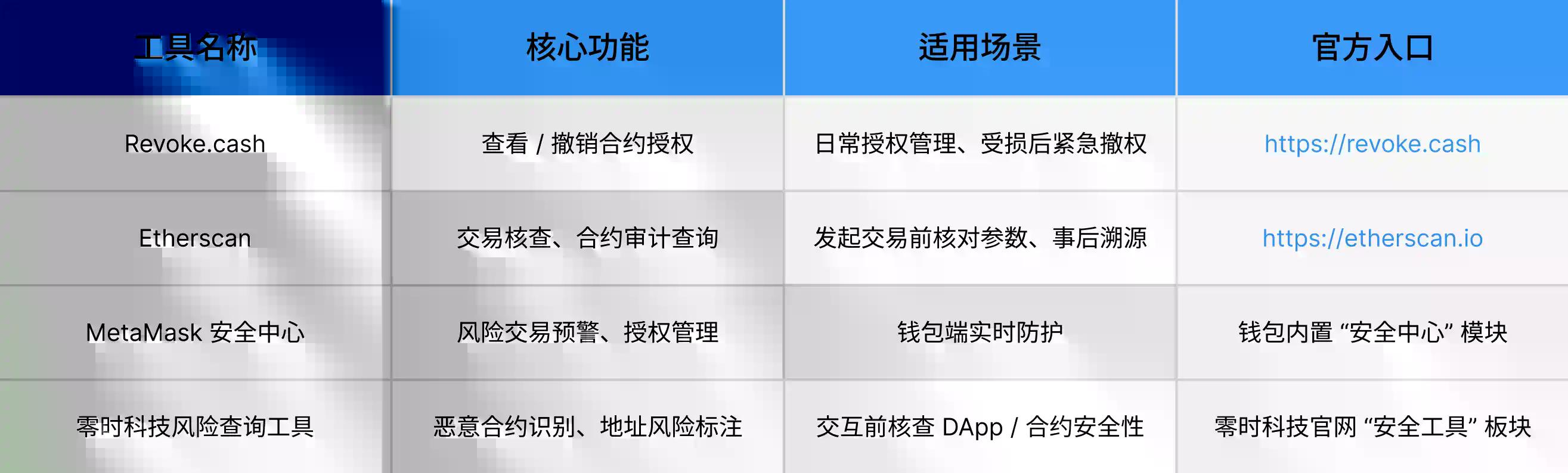 | 工具名称 | 核心功能 | 适用场景 | 官方入口 |
|---|---|---|---|
| Revoke.cash | 查看 / 撤销合约授权 | 日常授权管理、受损后紧急撤权 | https://revoke.cash |
| Etherscan | 交易核查、合约审计查询 | 发起交易前核对参数、事后溯源 | https://etherscan.io |
| MetaMask 安全中心 | 风险交易预警、授权管理 | 钱包端实时防护 | 钱包内置 “安全中心” 模块 |
| 零时科技风险查询工具 | 恶意合约识别、地址风险标注 | 交互前核查 DApp / 合约安全性 | 零时科技官网 “安全工具” 板块 |